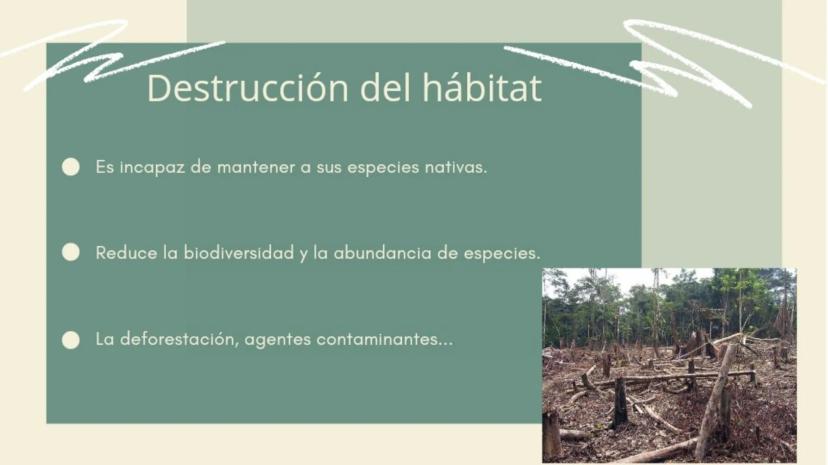 Destrucción del hábitat

Es incapaz de mantener a sus especies nativas.

Reduce la biodiversidad y la abundancia de especies.

La deforestación, agentes contaminantes...